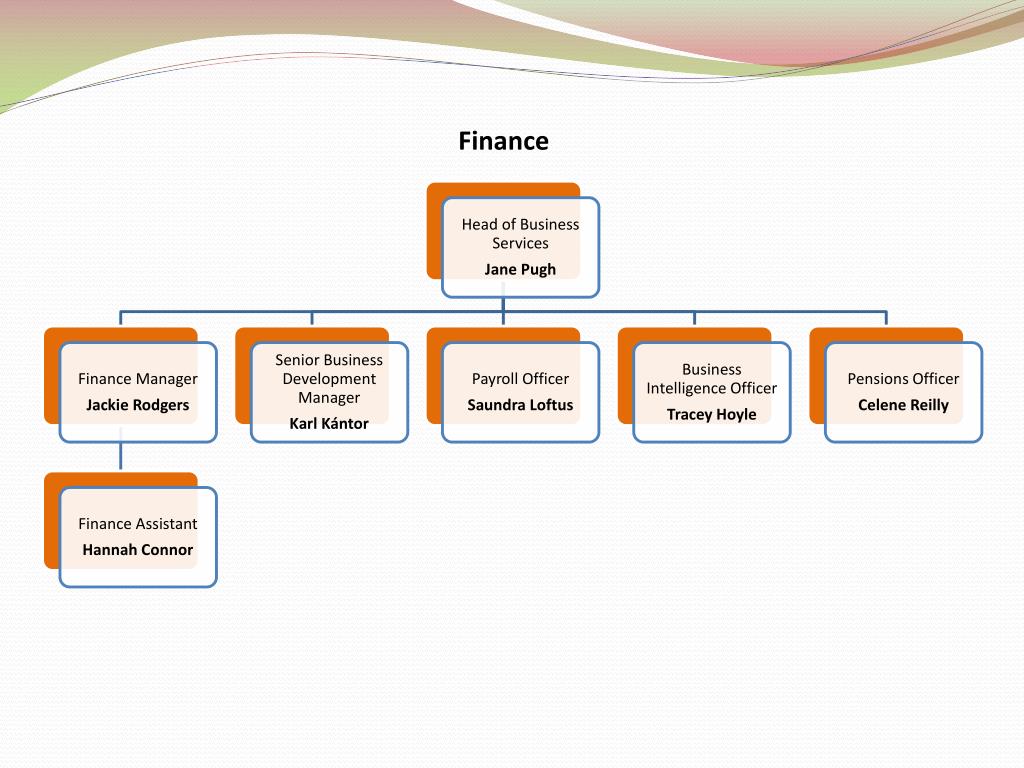 Finance

Head of Business Services
Jane Pugh

Finance Manager
Jackie Rodgers

Senior Business Development Manager
Karl Kántor

Payroll Officer
Saundra Loftus

Business Intelligence Officer
Tracey Hoyle

Pensions Officer
Celene Reilly

Finance Assistant
Hannah Connor